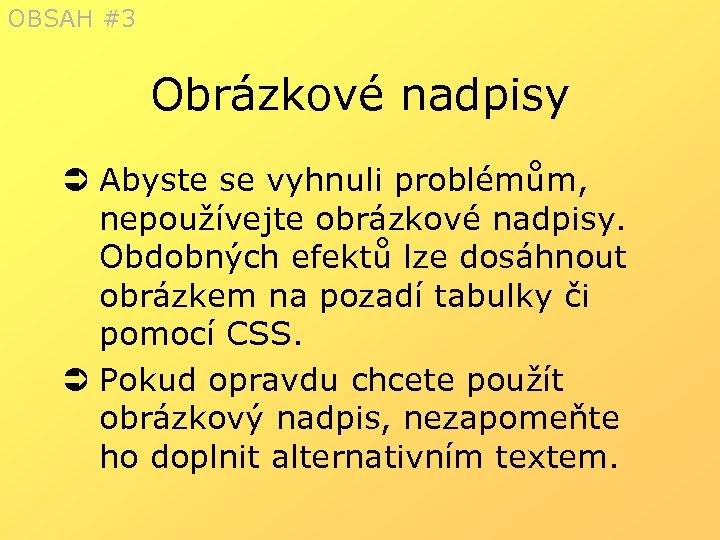 OBSAH #3

Obrázkové nadpisy

➲ Abyste se vyhnuli problémům, nepoužívejte obrázkové nadpisy. Obdobných efektů lze dosáhnout obrázkem na pozadí tabulky či pomocí CSS.

➲ Pokud opravdu chcete použít obrázkový nadpis, nezapomeňte ho doplnit alternativním textem.